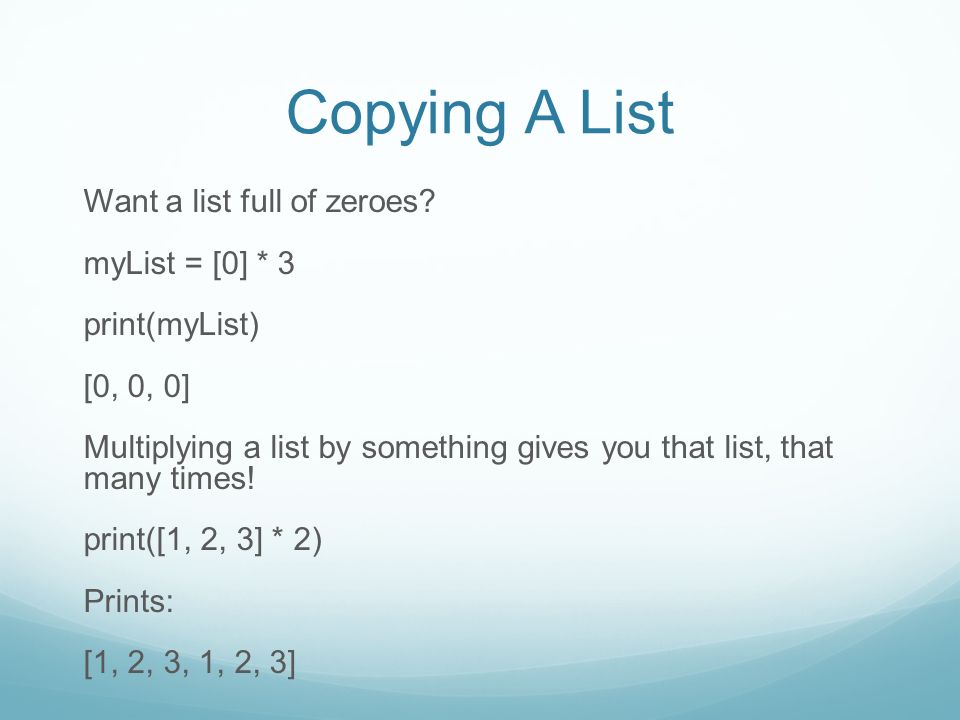 Copying A List

Want a list full of zeroes?

myList = [0] * 3

print(myList)

[0, 0, 0]

Multiplying a list by something gives you that list, that many times!

print([1, 2, 3] * 2)

Prints:

[1, 2, 3, 1, 2, 3]